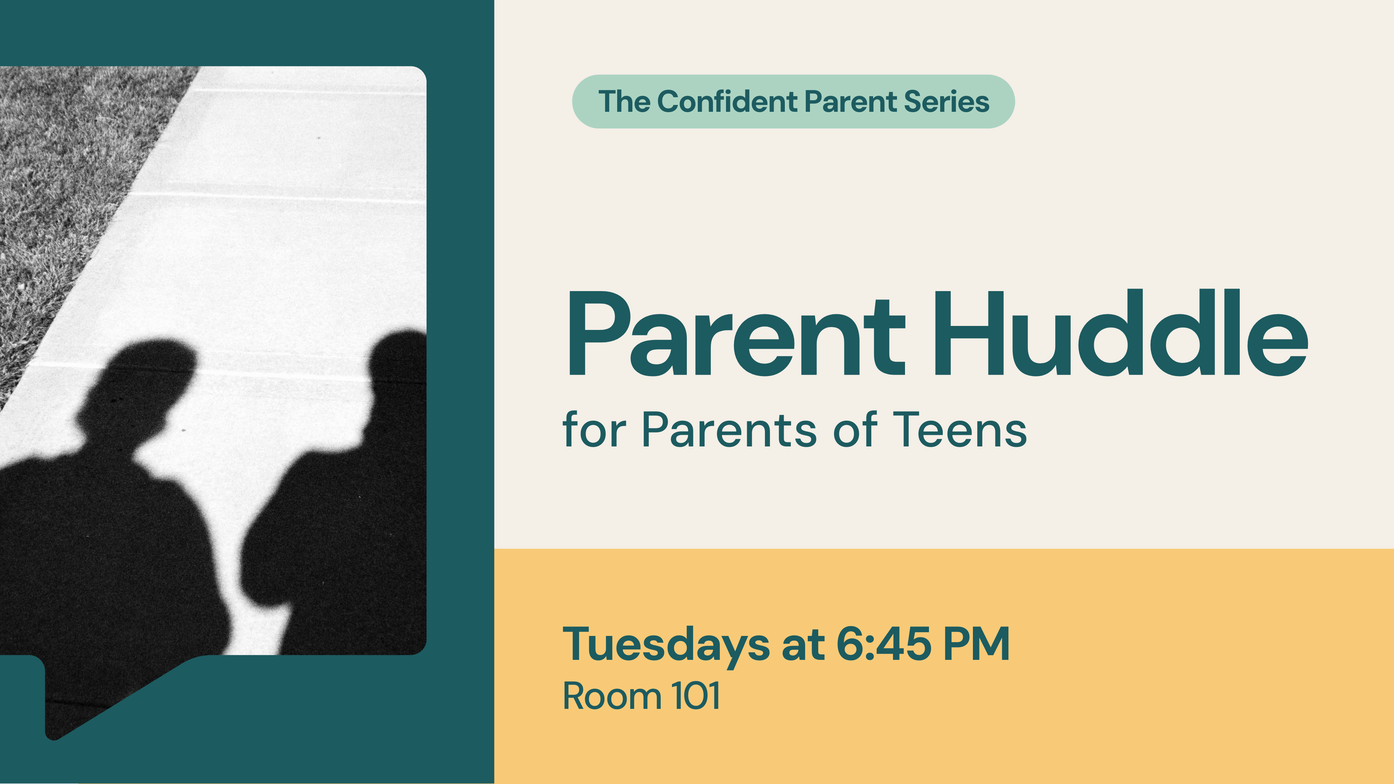 The Confident Parent Series

Parent Huddle

for Parents of Teens

Tuesdays at 6:45 PM

Room 101